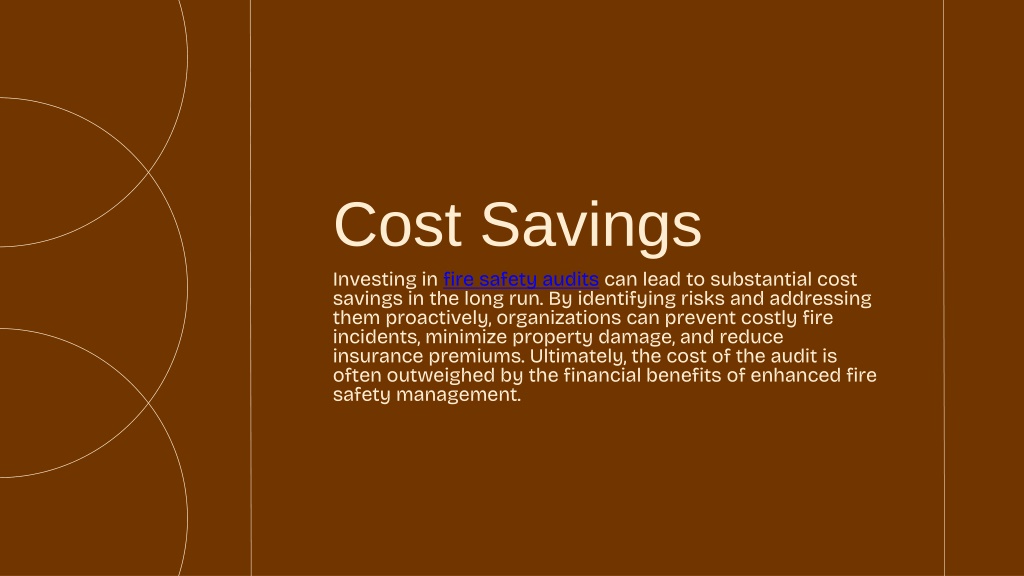 Cost Savings

Investing in fire safety audits can lead to substantial cost savings in the long run. By identifying risks and addressing them proactively, organizations can prevent costly fire incidents, minimize property damage, and reduce insurance premiums. Ultimately, the cost of the audit is often outweighed by the financial benefits of enhanced fire safety management.